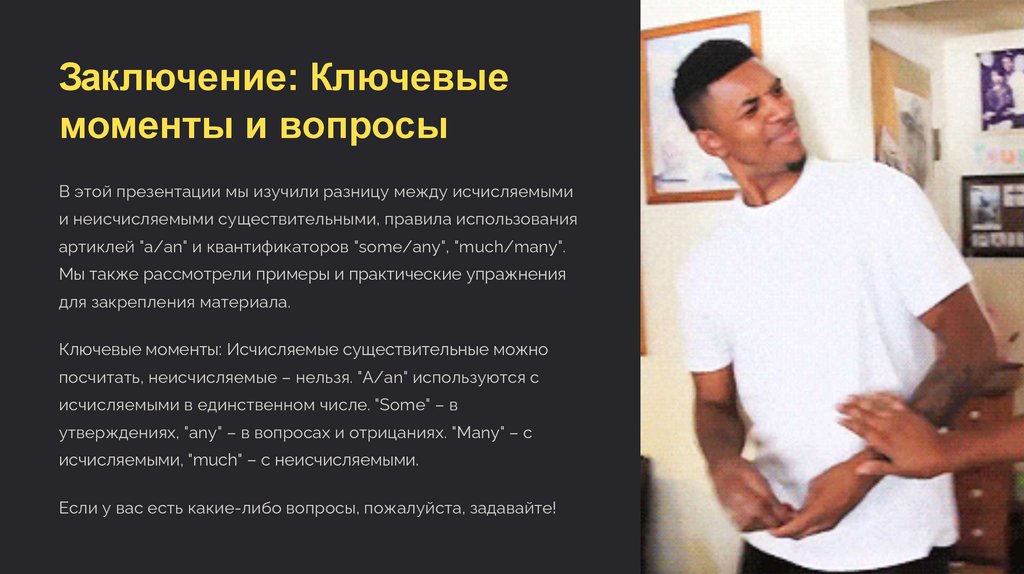 Заключение: Ключевые моменты и вопросы

В этой презентации мы изучили разницу между исчисляемыми и неисчисляемыми существительными, правила использования артиклей "a/an" и квантификаторов "some/any", "much/many". Мы также рассмотрели примеры и практические упражнения для закрепления материала.

Ключевые моменты: Исчисляемые существительные можно посчитать, неисчисляемые – нельзя. "A/an" используются с исчисляемыми в единственном числе. "Some" – в утверждениях, "any" – в вопросах и отрицаниях. "Many" – с исчисляемыми, "much" – с неисчисляемыми.

Если у вас есть какие-либо вопросы, пожалуйста, задавайте!